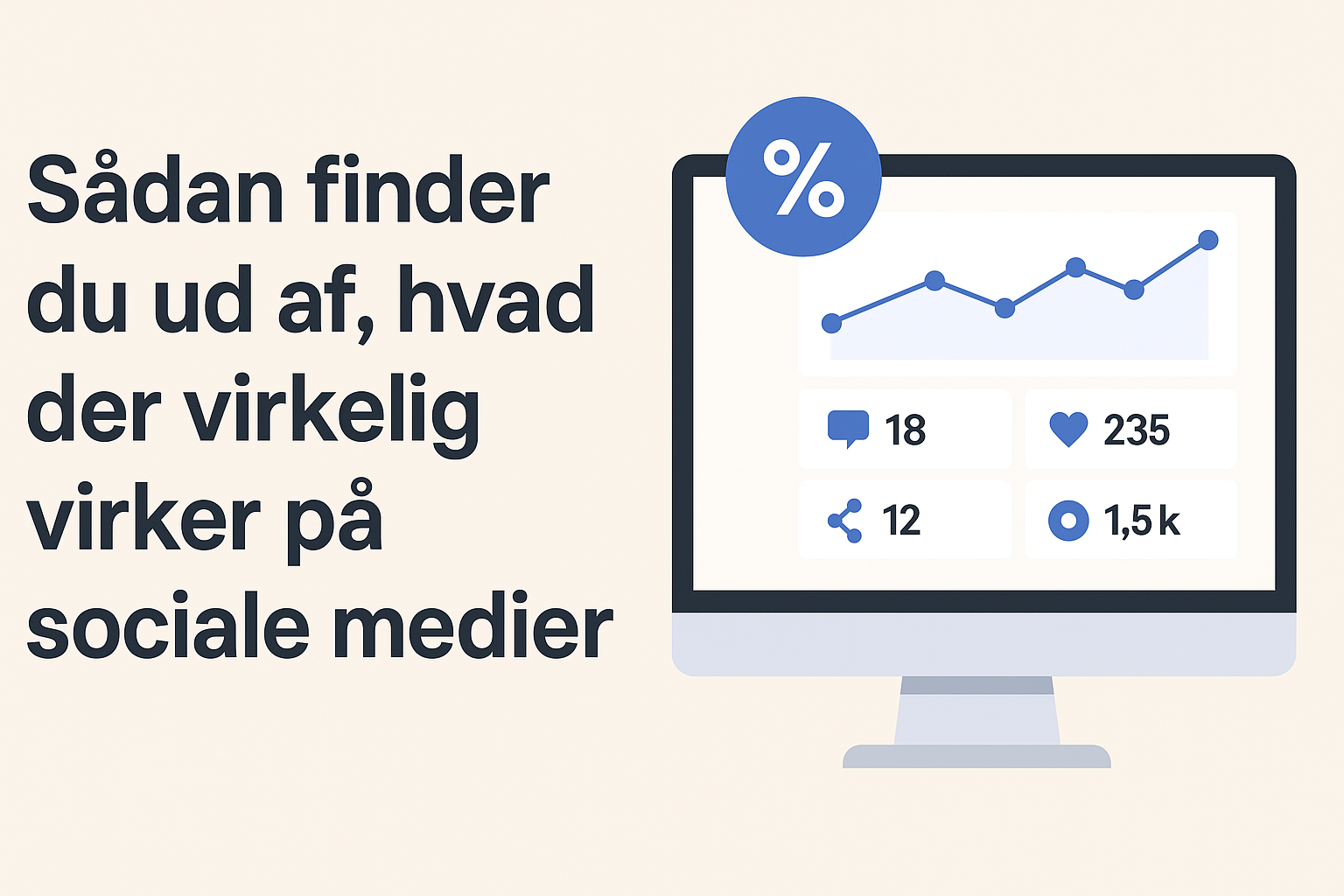 Sådan finder du ud af, hvad der virkelig virker på sociale medier

%

18

235

12

1,5 k